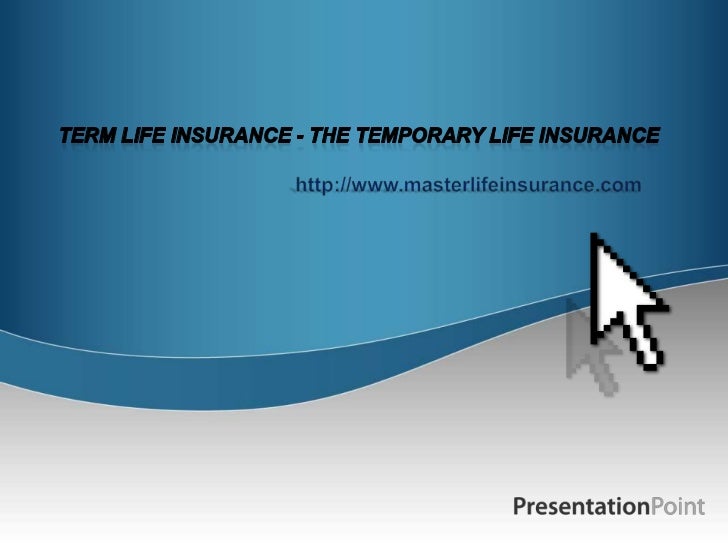 TERM LIFE INSURANCE - THE TEMPORARY LIFE INSURANCE

http://www.masterlifeinsurance.com

PresentationPoint